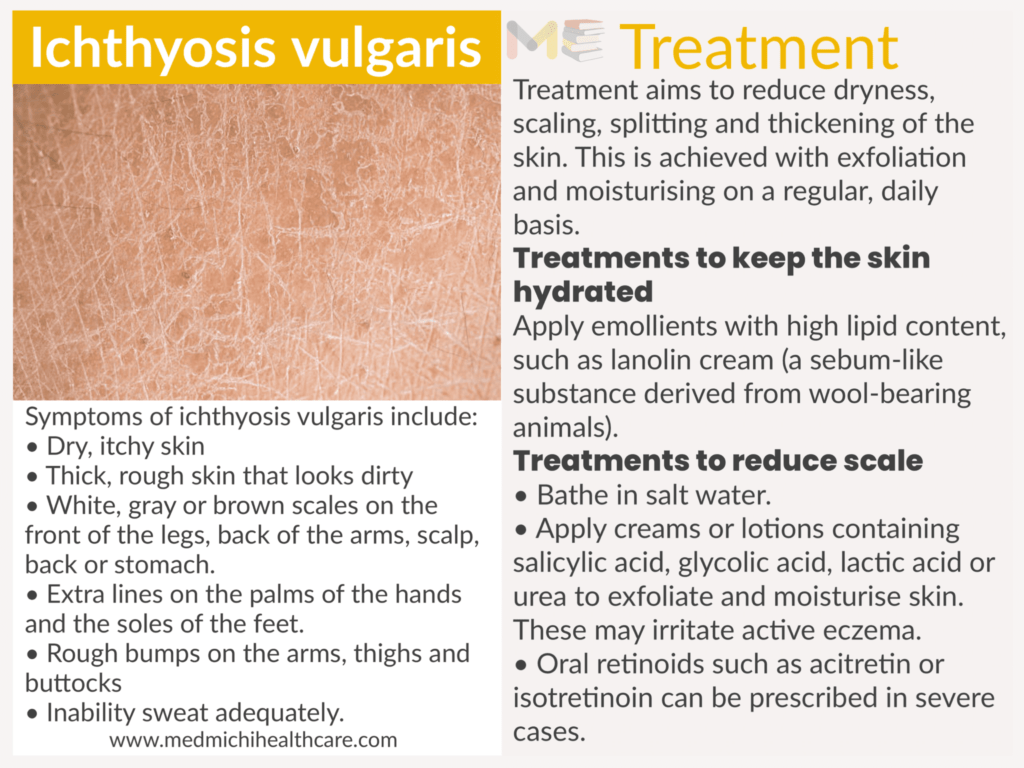 Ichthyosis vulgaris

Symptoms of ichthyosis vulgaris include:
• Dry, itchy skin
• Thick, rough skin that looks dirty
• White, gray or brown scales on the front of the legs, back of the arms, scalp, back or stomach.
• Extra lines on the palms of the hands and the soles of the feet.
• Rough bumps on the arms, thighs and buttocks
• Inability sweat adequately.
www.medmichihealthcare.com

ME Treatment

Treatment aims to reduce dryness, scaling, splitting and thickening of the skin. This is achieved with exfoliation and moisturising on a regular, daily basis.

Treatments to keep the skin hydrated
Apply emollients with high lipid content, such as lanolin cream (a sebum-like substance derived from wool-bearing animals).

Treatments to reduce scale
• Bathe in salt water.
• Apply creams or lotions containing salicylic acid, glycolic acid, lactic acid or urea to exfoliate and moisturise skin. These may irritate active eczema.
• Oral retinoids such as acitretin or isotretinoin can be prescribed in severe cases.